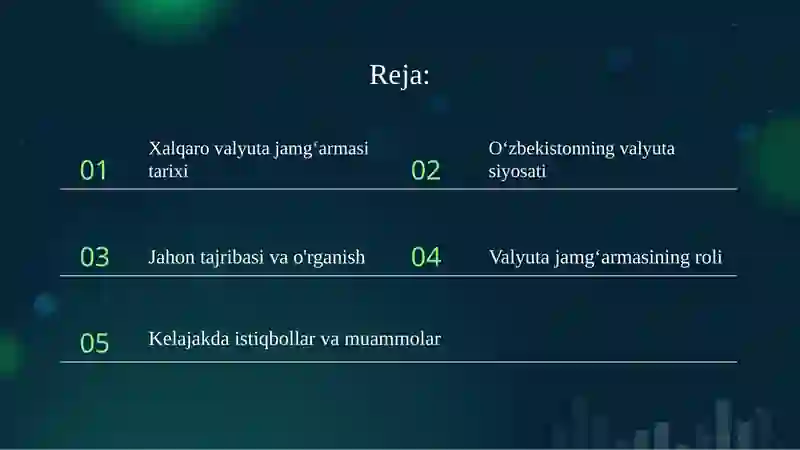 Reja:

01 Xalqaro valyuta jamg‘armasi tarixi

02 O‘zbekistonning valyuta siyosati

03 Jahon tajribasi va o'rganish

04 Valyuta jamg‘armasining roli

05 Kelajakda istiqbollar va muammolar